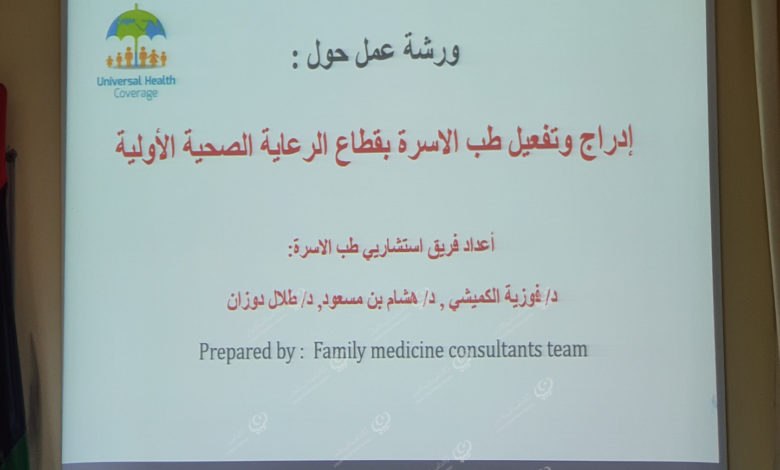 Universal Health Coverage

ورشة عمل حول :

إدراج وتفعيل طب الاسرة بقطاع الرعاية الصحية الأولية

أعداد فريق استشاريي طب الاسرة:

د/ فوزية الكميشي , د/ هشام بن مسعود, د/ طلال دوزان

Prepared by : Family medicine consultants team